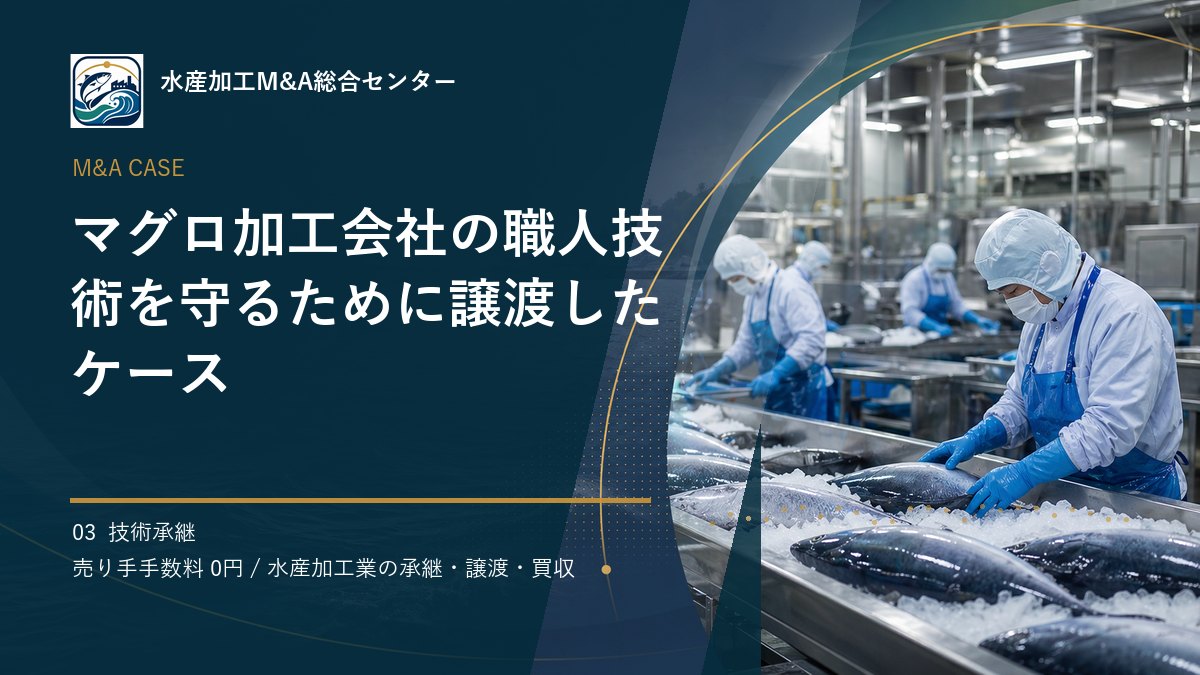 水産加工M&A総合センター

M&A CASE

マグロ加工会社の職人技術を守るために譲渡したケース

03 技術承継

売り手手数料 0円 / 水産加工業の承継・譲渡・買収